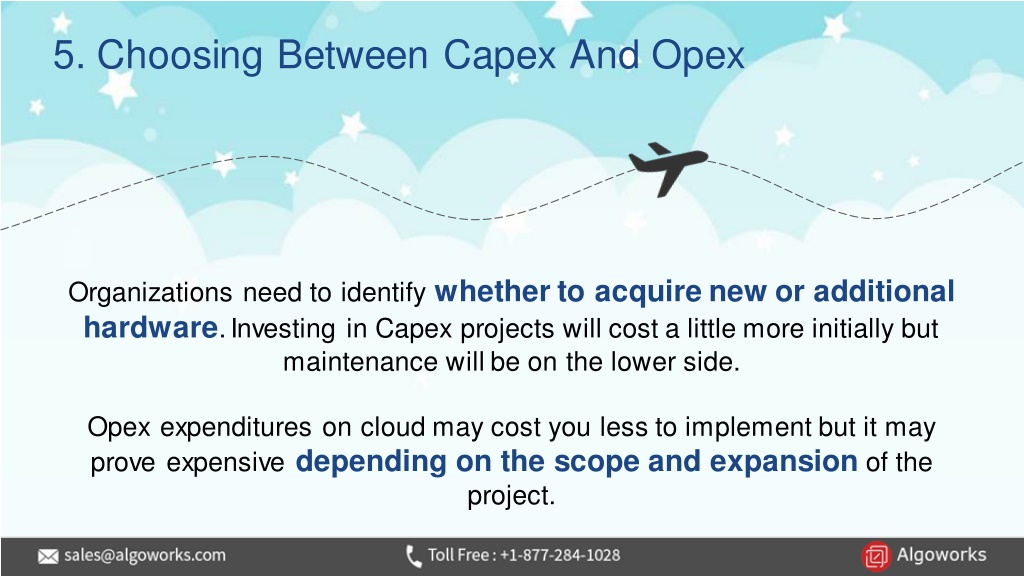 5. Choosing Between Capex And Opex

Organizations need to identify whether to acquire new or additional hardware. Investing in Capex projects will cost a little more initially but maintenance will be on the lower side.

Opex expenditures on cloud may cost you less to implement but it may prove expensive depending on the scope and expansion of the project.

sales@algoworks.com

Toll Free : +1-877-284-1028

Algoworks